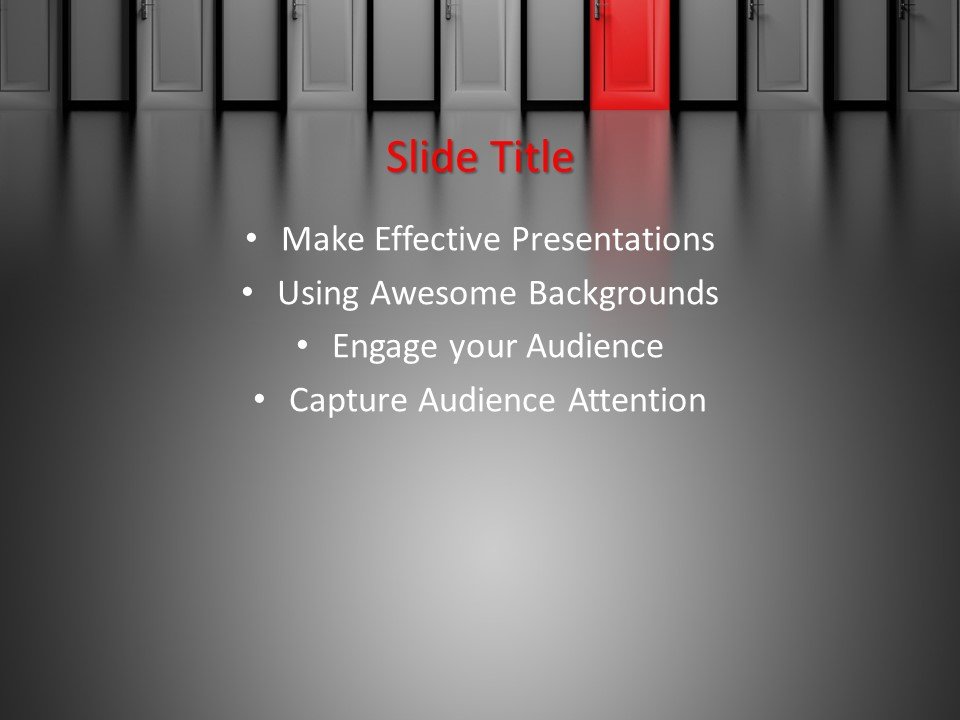 Slide Title

• Make Effective Presentations
• Using Awesome Backgrounds
• Engage your Audience
• Capture Audience Attention